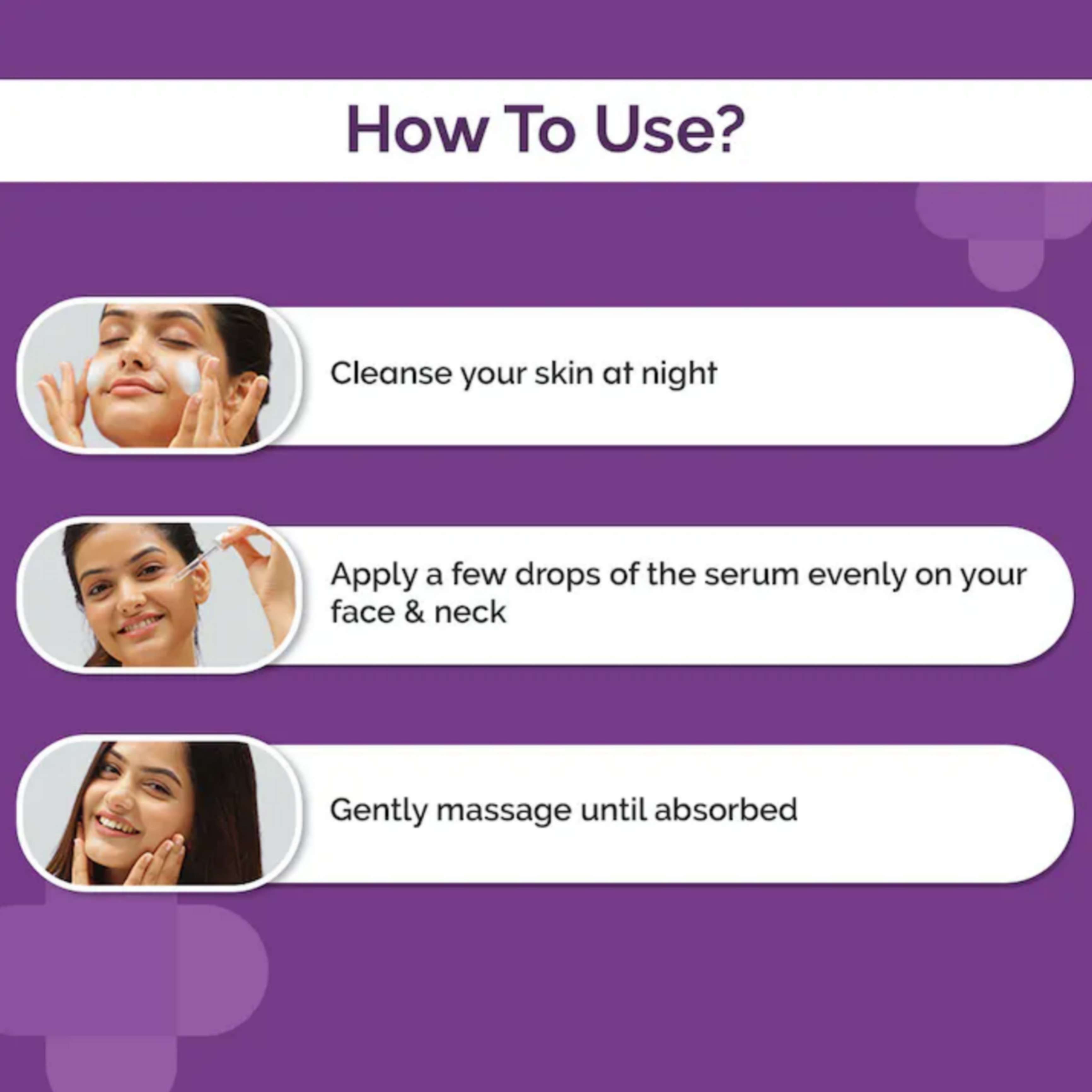 How To Use?

Cleanse your skin at night

Apply a few drops of the serum evenly on your face & neck

Gently massage until absorbed